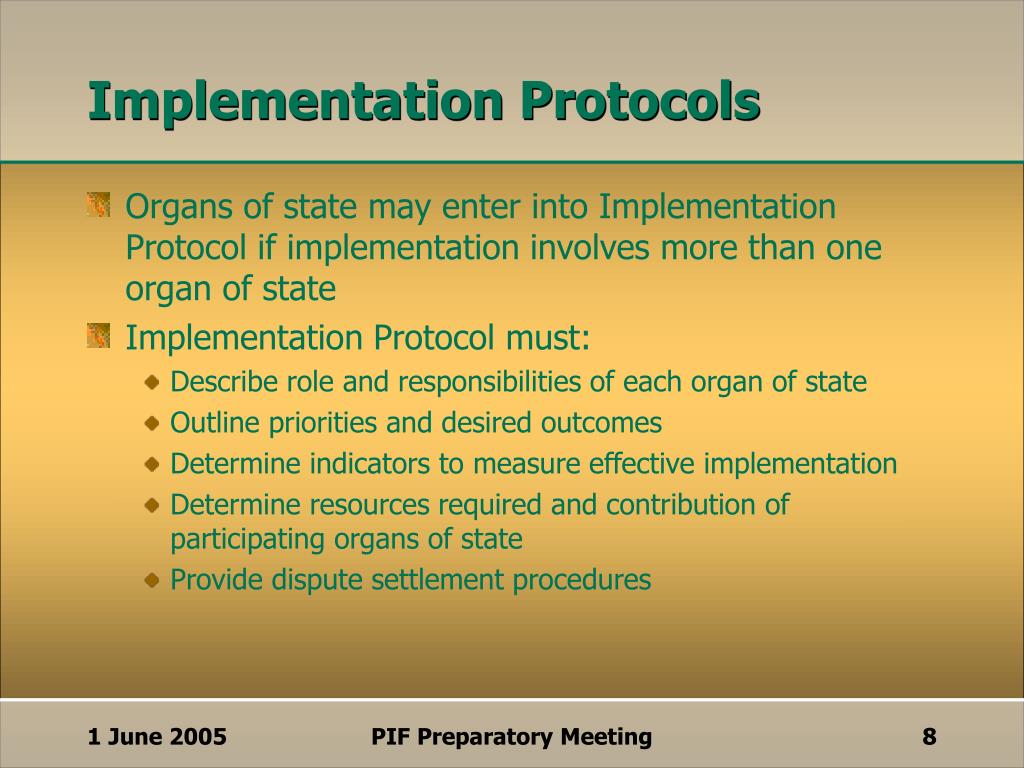 Implementation Protocols

Organs of state may enter into Implementation Protocol if implementation involves more than one organ of state

Implementation Protocol must:

Describe role and responsibilities of each organ of state

Outline priorities and desired outcomes

Determine indicators to measure effective implementation

Determine resources required and contribution of participating organs of state

Provide dispute settlement procedures

1 June 2005

PIF Preparatory Meeting

8